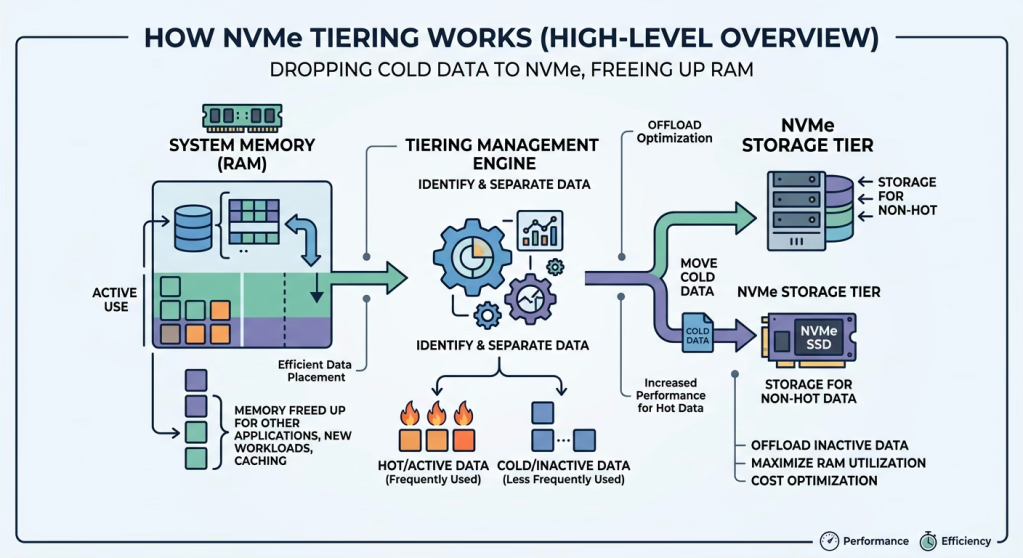 HOW NVMe TIERING WORKS (HIGH-LEVEL OVERVIEW)

DROPPING COLD DATA TO NVMe, FREEING UP RAM

SYSTEM MEMORY (RAM)

ACTIVE USE

Efficient Data Placement

MEMORY FREED UP FOR OTHER APPLICATIONS, NEW WORKLOADS, CACHING

TIERING MANAGEMENT ENGINE

IDENTIFY & SEPARATE DATA

IDENTIFY & SEPARATE DATA

HOT/ACTIVE DATA (Frequently Used)

COLD/INACTIVE DATA (Less Frequently Used)

OFFLOAD Optimization

MOVE COLD DATA

COLD DATA

Increased Performance for Hot Data

NVMe STORAGE TIER

STORAGE FOR NON-HOT

NVMe STORAGE TIER

NVMe SSD

STORAGE FOR NON-HOT DATA

OFFLOAD INACTIVE DATA

MAXIMIZE RAM UTILIZATION

COST OPTIMIZATION

Performance

Efficiency